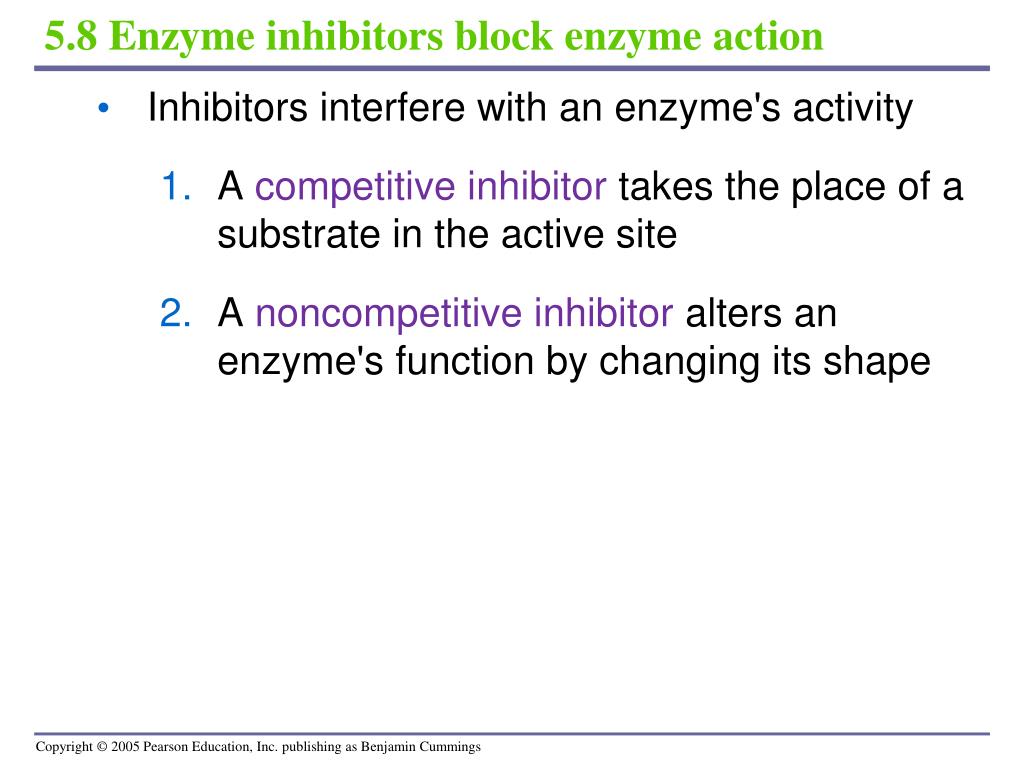 5.8 Enzyme inhibitors block enzyme action

• Inhibitors interfere with an enzyme's activity

1. A competitive inhibitor takes the place of a substrate in the active site

2. A noncompetitive inhibitor alters an enzyme's function by changing its shape

Copyright © 2005 Pearson Education, Inc. publishing as Benjamin Cummings